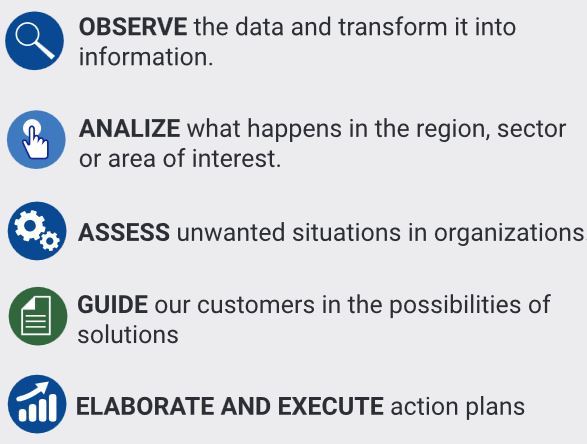 OBSERVE the data and transform it into information.

ANALIZE what happens in the region, sector or area of interest.

ASSESS unwanted situations in organizations.

GUIDE our customers in the possibilities of solutions

ELABORATE AND EXECUTE action plans